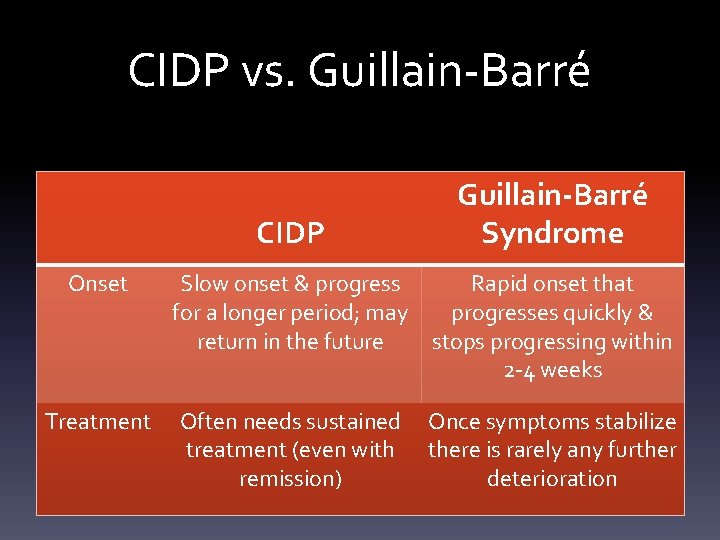 CIDP vs. Guillain-Barré

| | CIDP | Guillain-Barré Syndrome |
|---|---|---|
| Onset | Slow onset & progress for a longer period; may return in the future | Rapid onset that progresses quickly & stops progressing within 2-4 weeks |
| Treatment | Often needs sustained treatment (even with remission) | Once symptoms stabilize there is rarely any further deterioration |